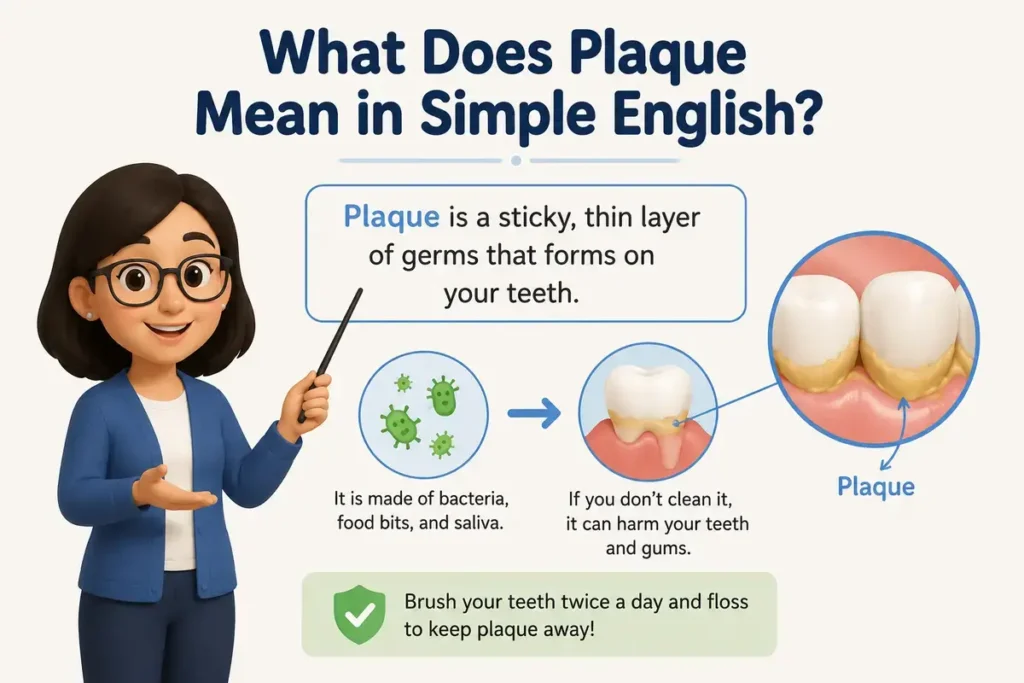 What Does Plaque Mean in Simple English?

Plaque is a sticky, thin layer of germs that forms on your teeth.

It is made of bacteria, food bits, and saliva.

If you don't clean it, it can harm your teeth and gums.

Plaque

Brush your teeth twice a day and floss to keep plaque away!